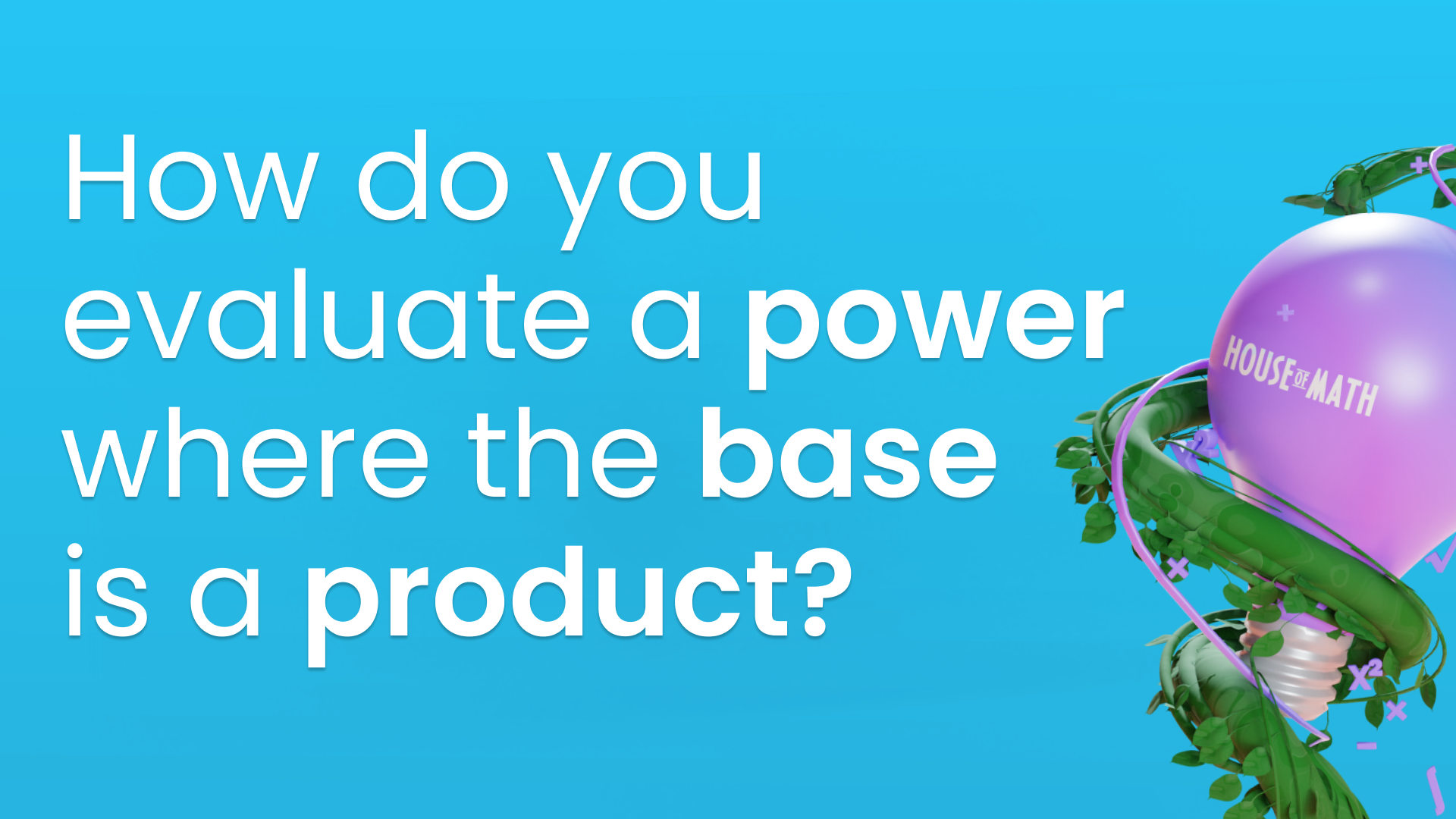 How do you evaluate a power where the base is a product?

HOUSE OF MATH

$x^2$